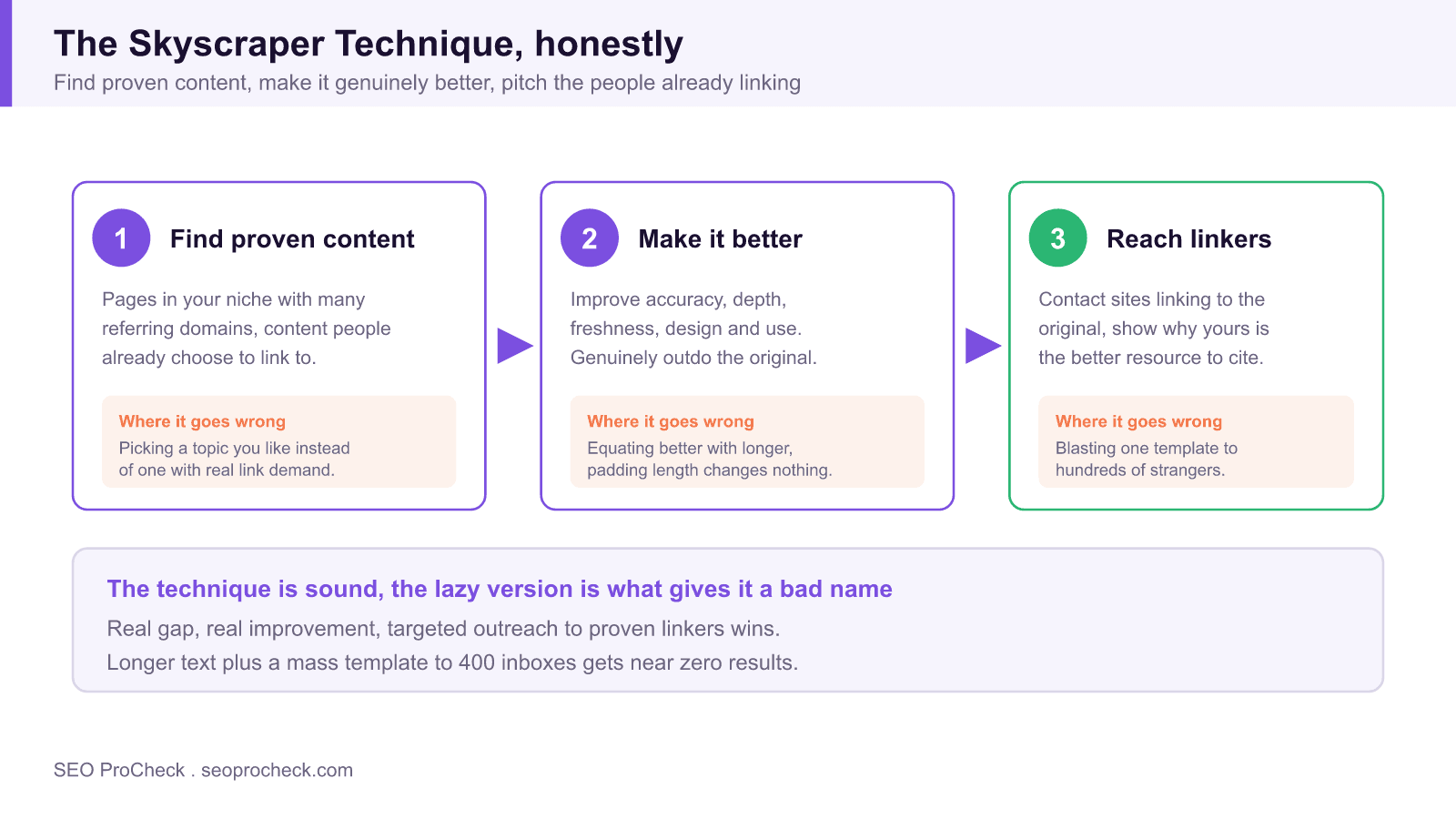 The Skyscraper Technique, honestly
Find proven content, make it genuinely better, pitch the people already linking

1 Find proven content

Pages in your niche with many referring domains, content people already choose to link to.

Where it goes wrong
Picking a topic you like instead of one with real link demand.

2 Make it better

Improve accuracy, depth, freshness, design and use. Genuinely outdo the original.

Where it goes wrong
Equating better with longer, padding length changes nothing.

3 Reach linkers

Contact sites linking to the original, show why yours is the better resource to cite.

Where it goes wrong
Blasting one template to hundreds of strangers.

The technique is sound, the lazy version is what gives it a bad name
Real gap, real improvement, targeted outreach to proven linkers wins.
Longer text plus a mass template to 400 inboxes gets near zero results.

SEO ProCheck . seoprocheck.com